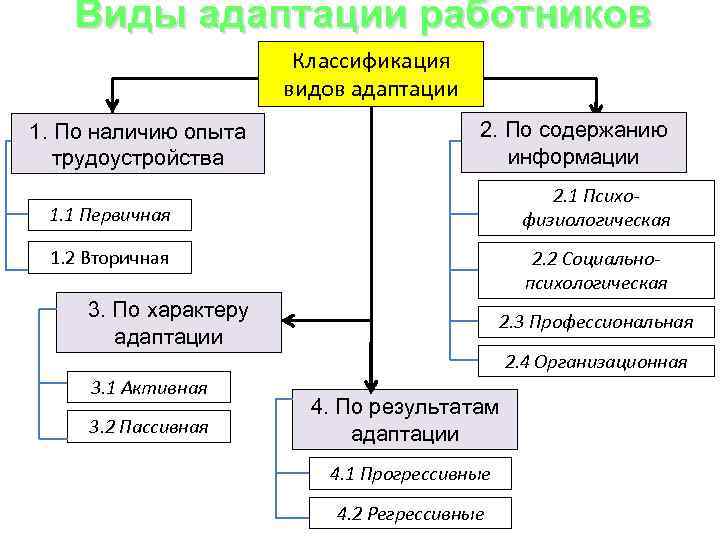 Виды адаптации работников

Классификация видов адаптации

1. По наличию опыта трудоустройства

1.1 Первичная

1.2 Вторичная

2. По содержанию информации

2.1 Психо-физиологическая

2.2 Социально-психологическая

2.3 Профессиональная

2.4 Организационная

3. По характеру адаптации

3.1 Активная

3.2 Пассивная

4. По результатам адаптации

4.1 Прогрессивные

4.2 Регрессивные